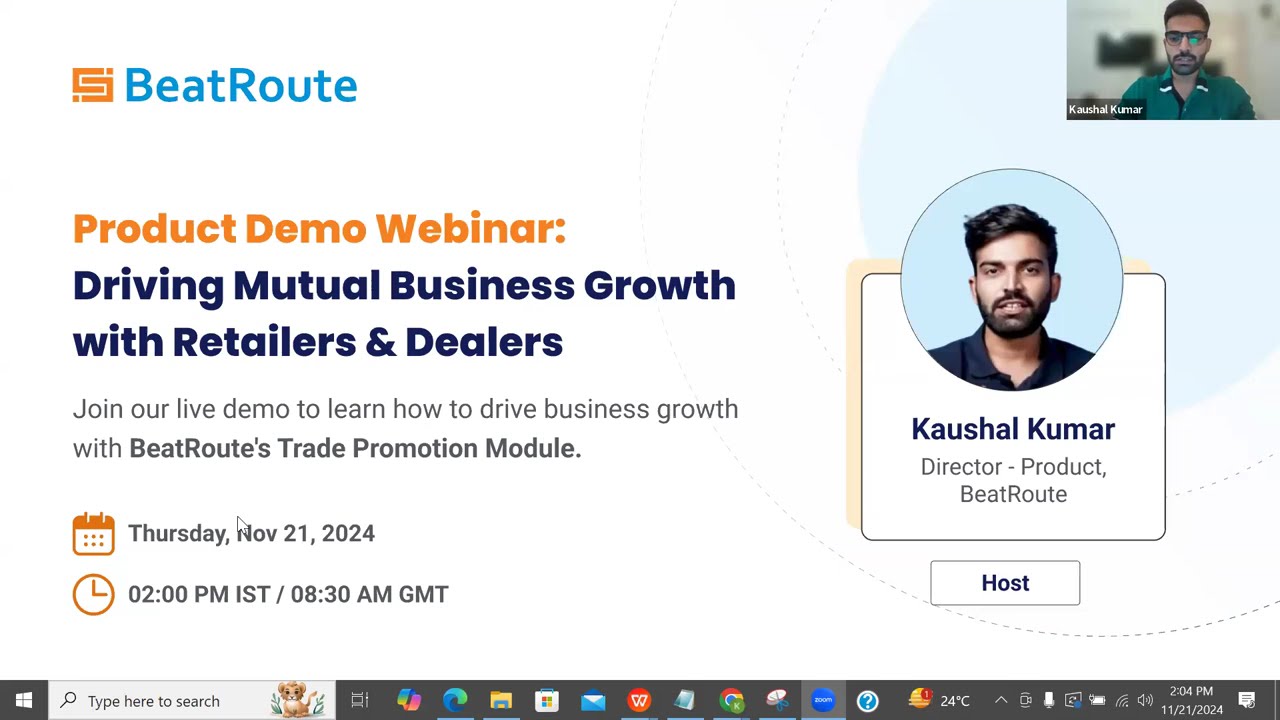 BeatRoute

Kaushal Kumar

Product Demo Webinar:
Driving Mutual Business Growth with Retailers & Dealers

Join our live demo to learn how to drive business growth with BeatRoute's Trade Promotion Module.

Thursday, Nov 21, 2024

02:00 PM IST / 08:30 AM GMT

Kaushal Kumar
Director - Product, BeatRoute

Host

Type here to search

24°C

2:04 PM
11/21/2024